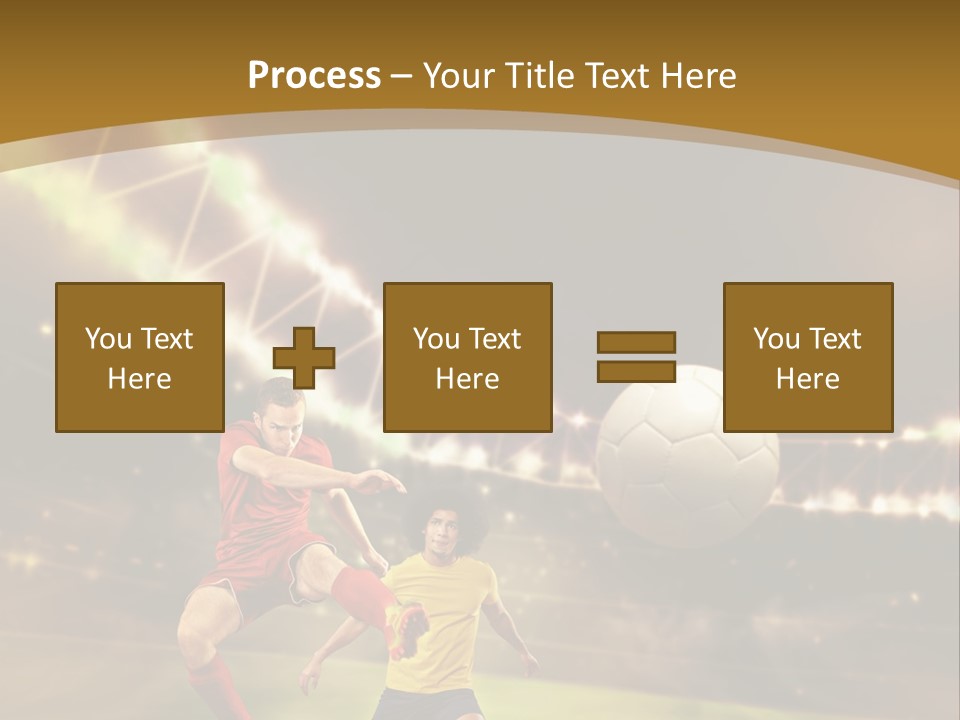 Process – Your Title Text Here

You Text Here

You Text Here

You Text Here